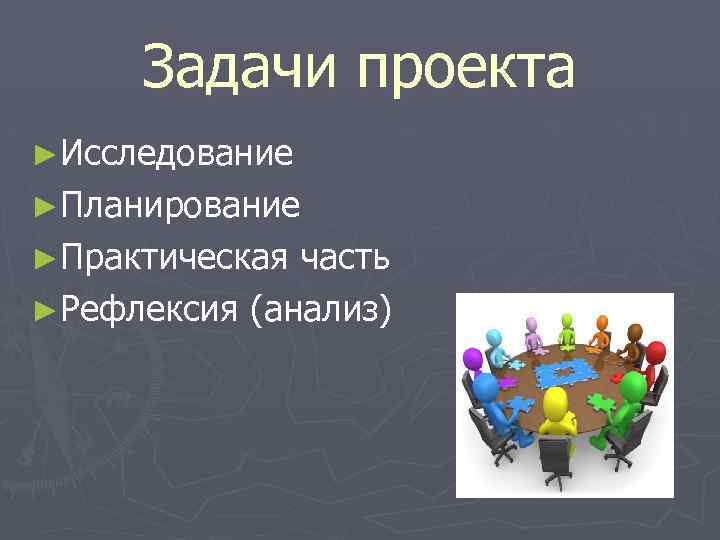 Задачи проекта

►Исследование
►Планирование
►Практическая часть
►Рефлексия (анализ)